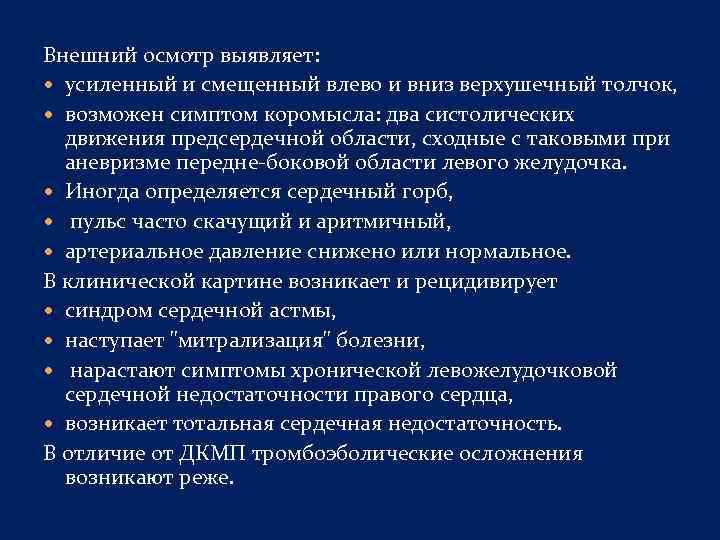 Внешний осмотр выявляет:
• усиленный и смещенный влево и вниз верхушечный толчок,
• возможен симптом коромысла: два систолических движения предсердечной области, сходные с таковыми при аневризме передне-боковой области левого желудочка.
• Иногда определяется сердечный горб,
• пульс часто скачущий и аритмичный,
• артериальное давление снижено или нормальное.
В клинической картине возникает и рецидивирует
• синдром сердечной астмы,
• наступает "митрализация" болезни,
• нарастают симптомы хронической левожелудочковой сердечной недостаточности правого сердца,
• возникает тотальная сердечная недостаточность.
В отличие от ДКМП тромбоэболические осложнения возникают реже.